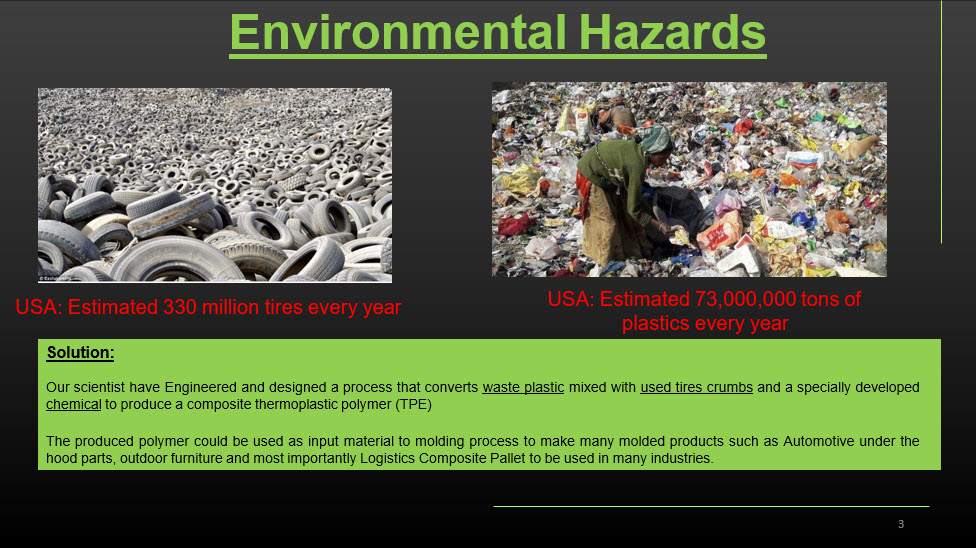 Environmental Hazards

USA: Estimated 330 million tires every year

USA: Estimated 73,000,000 tons of plastics every year

Solution:

Our scientist have Engineered and designed a process that converts waste plastic mixed with used tires crumbs and a specially developed chemical to produce a composite thermoplastic polymer (TPE)

The produced polymer could be used as input material to molding process to make many molded products such as Automotive under the hood parts, outdoor furniture and most importantly Logistics Composite Pallet to be used in many industries.

3